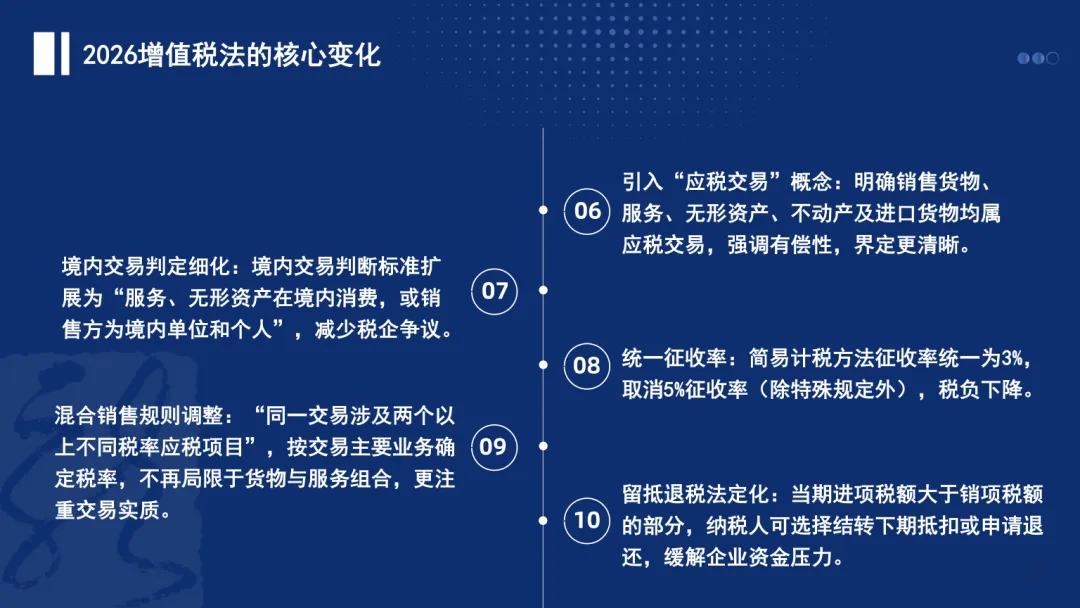 2026增值税法的核心变化

06
引入“应税交易”概念：明确销售货物、服务、无形资产、不动产及进口货物均属应税交易，强调有偿性，界定更清晰。

07
境内交易判定细化：境内交易判断标准扩展为“服务、无形资产在境内消费，或销售方为境内单位和个人”，减少税企争议。

08
统一征收率：简易计税方法征收率统一为3%，取消5%征收率（除特殊规定外），税负下降。

09
混合销售规则调整：“同一交易涉及两个以上不同税率应税项目”，按交易主要业务确定税率，不再局限于货物与服务组合，更注重交易实质。

10
留抵退税法定化：当期进项税额大于销项税额的部分，纳税人可选择结转下期抵扣或申请退还，缓解企业资金压力。